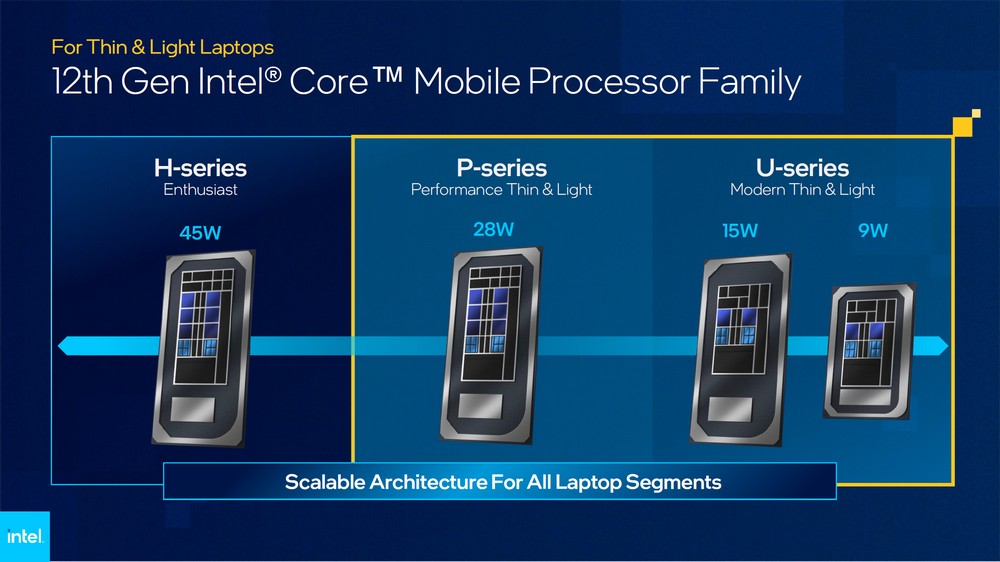 For Thin & Light Laptops

12th Gen Intel® Core™ Mobile Processor Family

H-series
Enthusiast

45W

P-series
Performance Thin & Light

28W

U-series
Modern Thin & Light

15W

9W

Scalable Architecture For All Laptop Segments

intel.